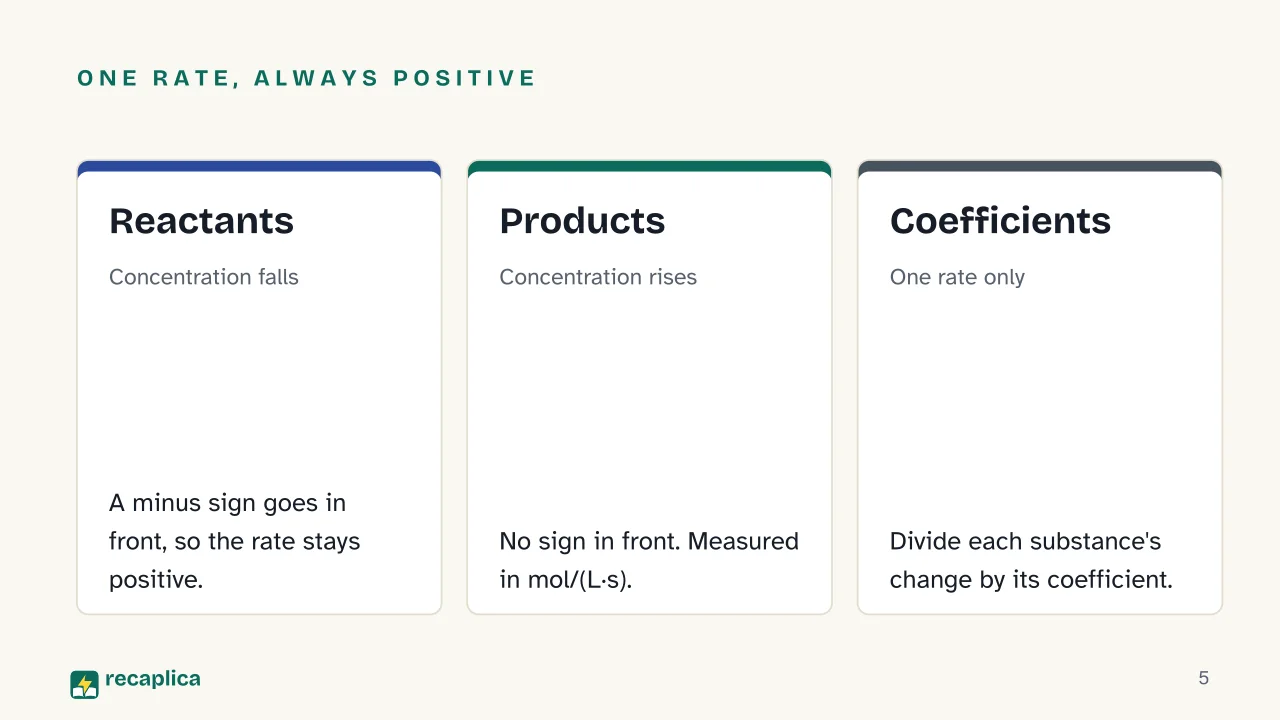 ONE RATE, ALWAYS POSITIVE

Reactants

Concentration falls

A minus sign goes in front, so the rate stays positive.

Products

Concentration rises

No sign in front. Measured in mol/(L·s).

Coefficients

One rate only

Divide each substance's change by its coefficient.

recaplica

5